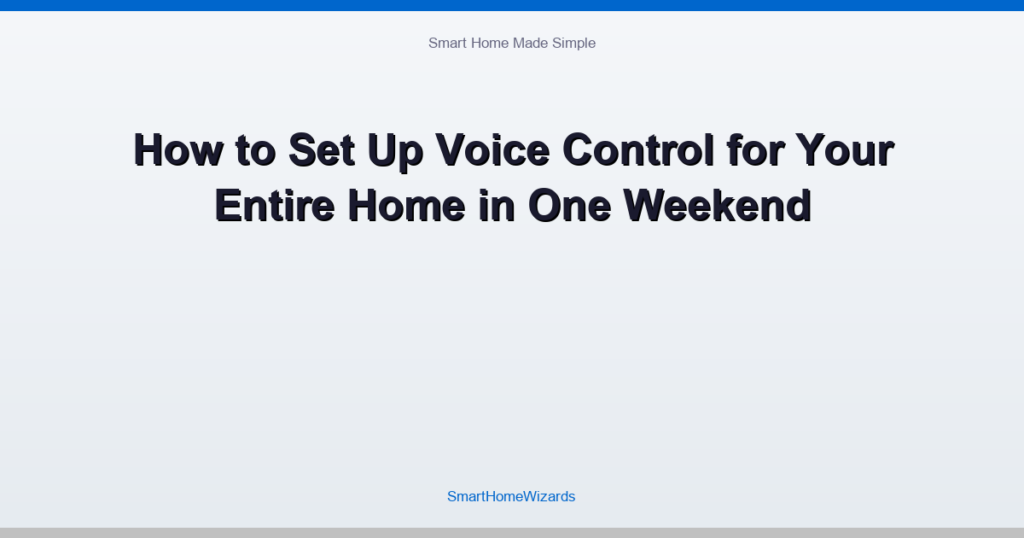 Smart Home Made Simple

How to Set Up Voice Control for Your Entire Home in One Weekend

SmartHomeWizards